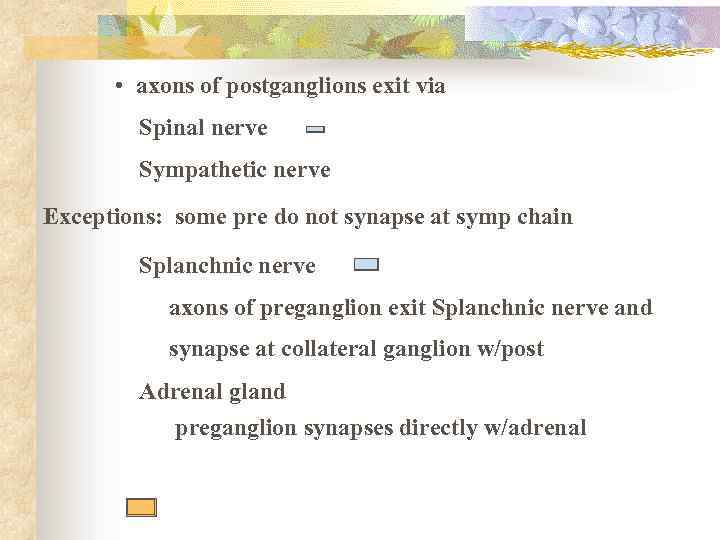 • axons of postganglions exit via

Spinal nerve

Sympathetic nerve

Exceptions: some pre do not synapse at symp chain

Splanchnic nerve

axons of preganglion exit Splanchnic nerve and

synapse at collateral ganglion w/post

Adrenal gland

preganglion synapses directly w/adrenal